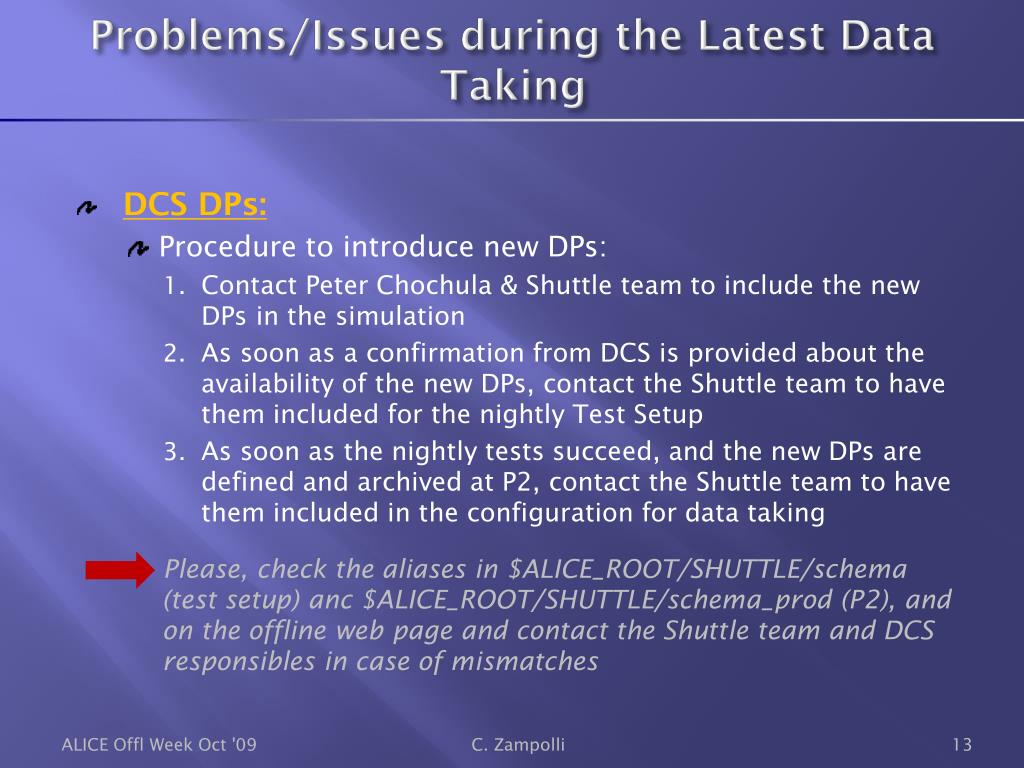 Problems/Issues during the Latest Data Taking

DCS DPs:

Procedure to introduce new DPs:

1. Contact Peter Chochula & Shuttle team to include the new DPs in the simulation
2. As soon as a confirmation from DCS is provided about the availability of the new DPs, contact the Shuttle team to have them included for the nightly Test Setup
3. As soon as the nightly tests succeed, and the new DPs are defined and archived at P2, contact the Shuttle team to have them included in the configuration for data taking

Please, check the aliases in \$ALICE_ROOT/SHUTTLE/schema (test setup) anc \$ALICE_ROOT/SHUTTLE/schema_prod (P2), and on the offline web page and contact the Shuttle team and DCS responsibles in case of mismatches

ALICE Offl Week Oct '09

C. Zampolli

13